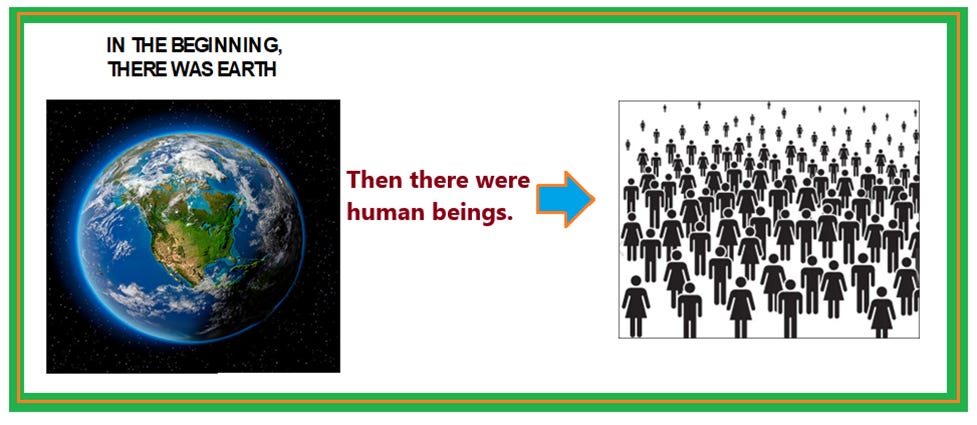 IN THE BEGINNING, THERE WAS EARTH

Then there were human beings.